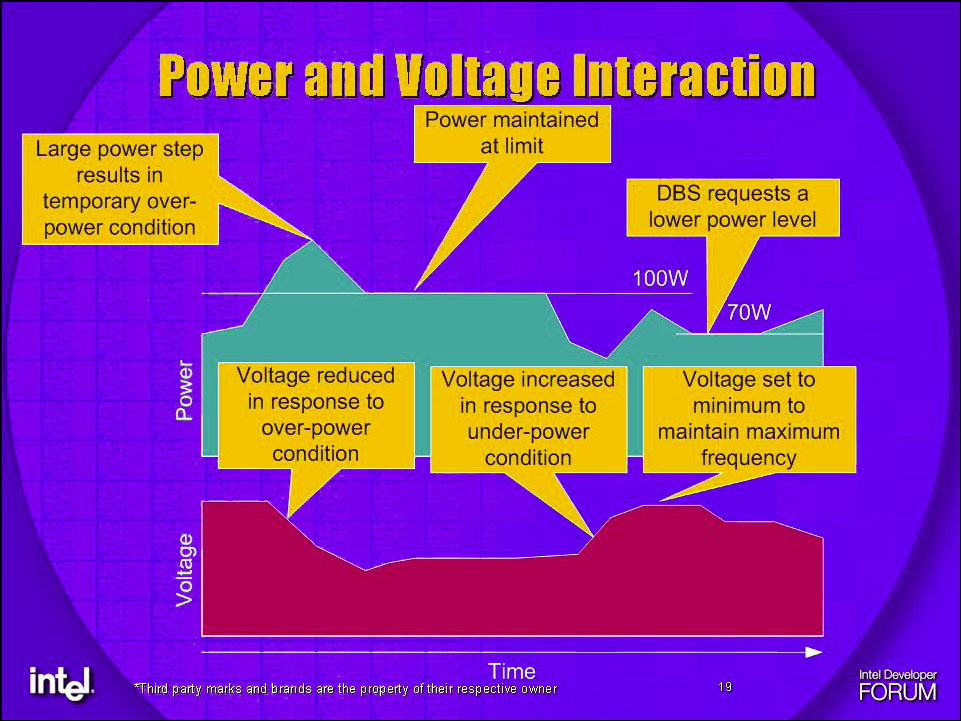 Power and Voltage Interaction

Large power step results in temporary over-power condition

Power maintained at limit

DBS requests a lower power level

100W

70W

Power

Voltage reduced in response to over-power condition

Voltage increased in response to under-power condition

Voltage set to minimum to maintain maximum frequency

Voltage

Time

intel.

*Third party marks and brands are the property of their respective owner

19

Intel Developer FORUM